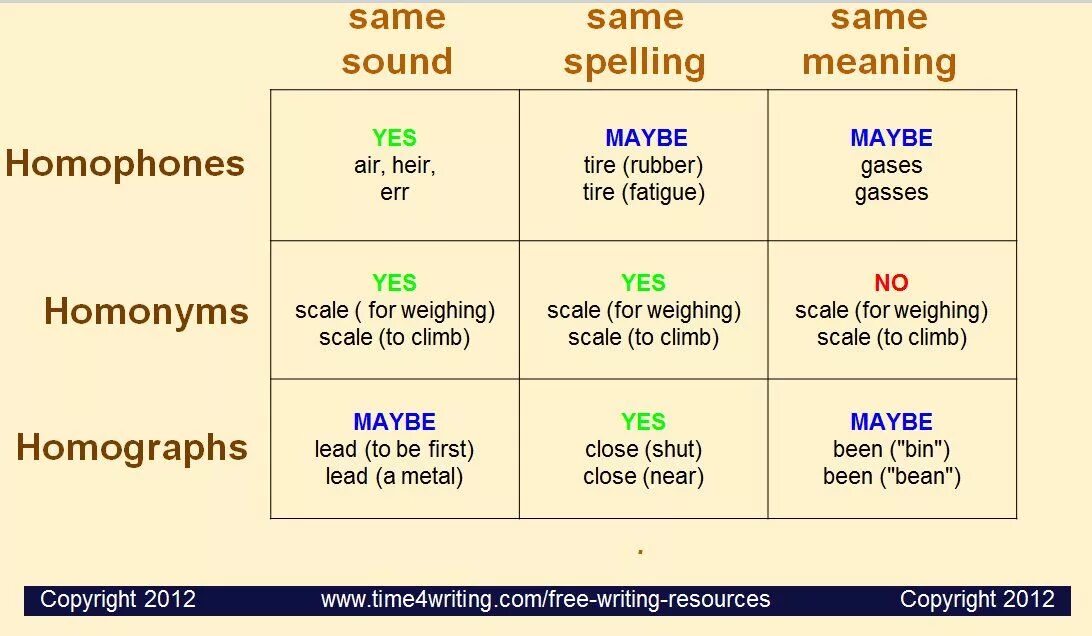 |  | same sound | same spelling | same meaning |
|---|---|---|---|
| Homophones | YES air, heir, err | MAYBE tire (rubber) tire (fatigue) | MAYBE gases gasses |
| Homonyms | YES scale ( for weighing) scale (to climb) | YES scale (for weighing) scale (to climb) | NO scale (for weighing) scale (to climb) |
| Homographs | MAYBE lead (to be first) lead (a metal) | YES close (shut) close (near) | MAYBE been ("bin") been ("bean") |

.

Copyright 2012 www.time4writing.com/free-writing-resources Copyright 2012